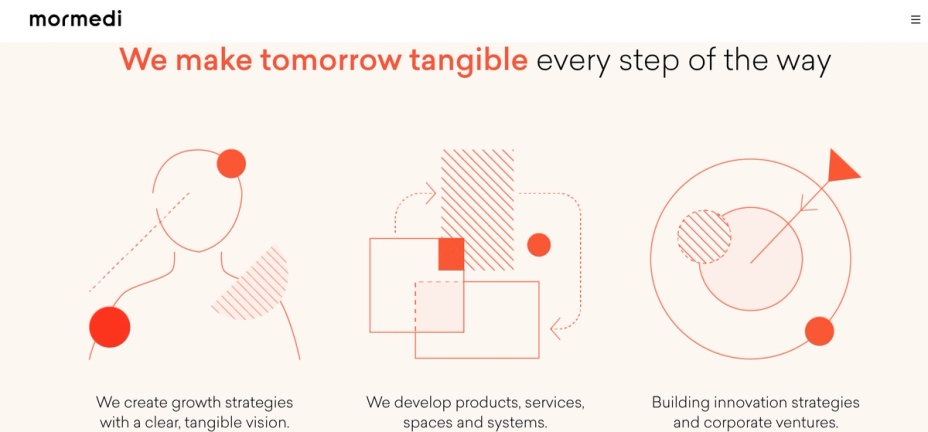 mormedi

≡

We make tomorrow tangible every step of the way

We create growth strategies with a clear, tangible vision.

We develop products, services, spaces and systems.

Building innovation strategies and corporate ventures.